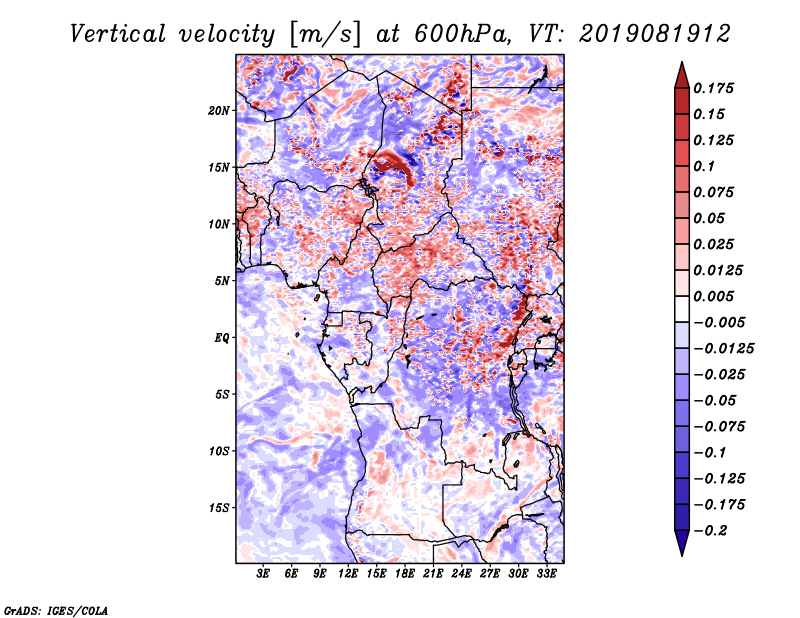 Vertical velocity [m/s] at 600hPa, VT: 2019081912

20N
15N
10N
5N
EQ
5S
10S
15S

3E 6E 9E 12E 15E 18E 21E 24E 27E 30E 33E

0.175
0.15
0.125
0.1
0.075
0.05
0.025
0.0125
0.005
−0.005
−0.0125
−0.025
−0.05
−0.075
−0.1
−0.125
−0.175
−0.2

GrADS: IGES/COLA